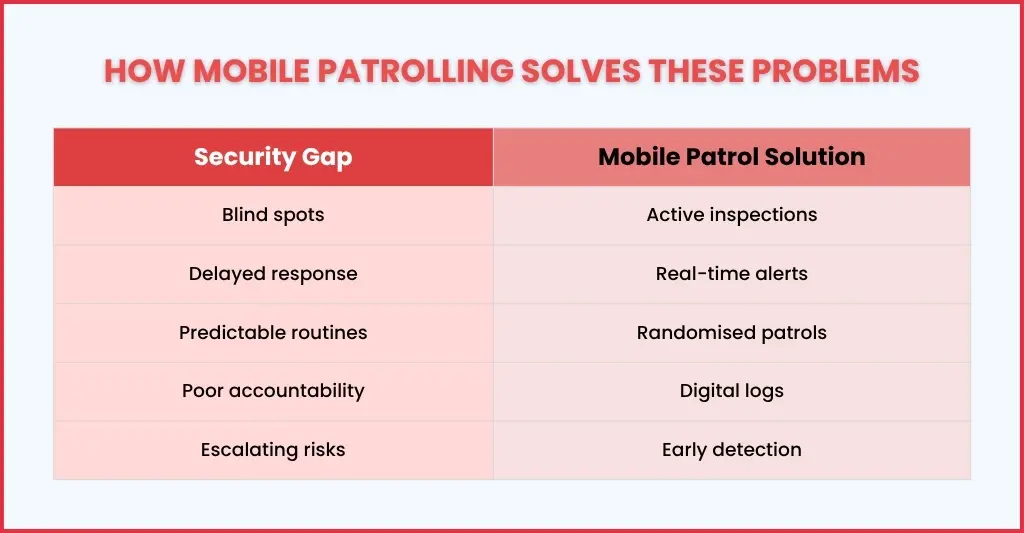 HOW MOBILE PATROLLING SOLVES THESE PROBLEMS

| Security Gap | Mobile Patrol Solution |
|---|---|
| Blind spots | Active inspections |
| Delayed response | Real-time alerts |
| Predictable routines | Randomised patrols |
| Poor accountability | Digital logs |
| Escalating risks | Early detection |